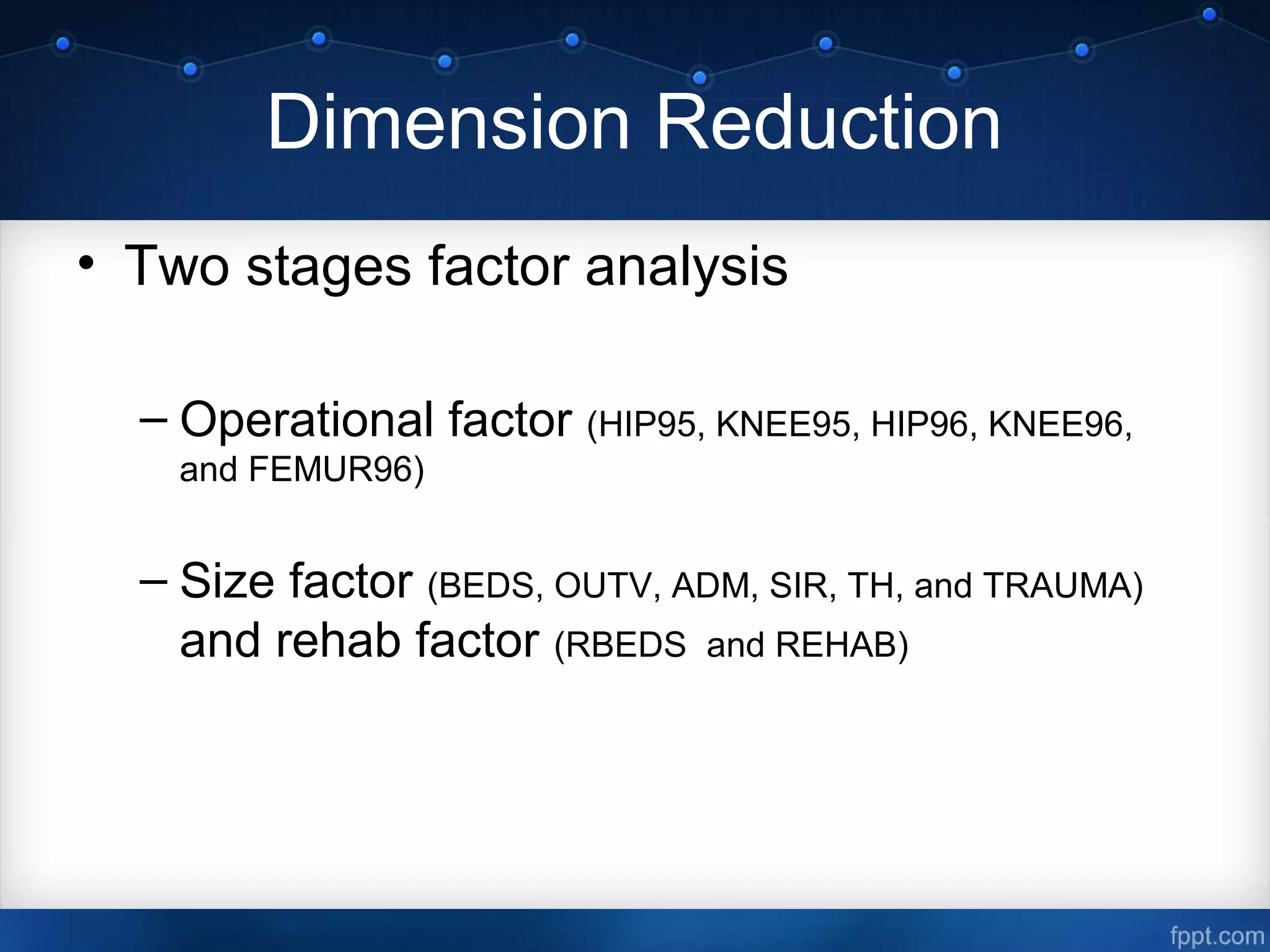 Dimension Reduction

• Two stages factor analysis

– Operational factor (HIP95, KNEE95, HIP96, KNEE96, and FEMUR96)

– Size factor (BEDS, OUTV, ADM, SIR, TH, and TRAUMA) and rehab factor (RBEDS and REHAB)

fppt.com